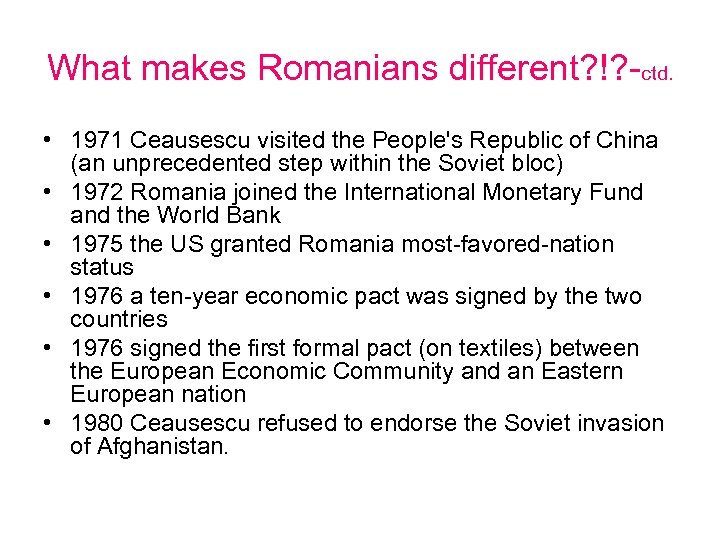 What makes Romanians different?!?-ctd.

• 1971 Ceausescu visited the People's Republic of China (an unprecedented step within the Soviet bloc)
• 1972 Romania joined the International Monetary Fund and the World Bank
• 1975 the US granted Romania most-favored-nation status
• 1976 a ten-year economic pact was signed by the two countries
• 1976 signed the first formal pact (on textiles) between the European Economic Community and an Eastern European nation
• 1980 Ceausescu refused to endorse the Soviet invasion of Afghanistan.